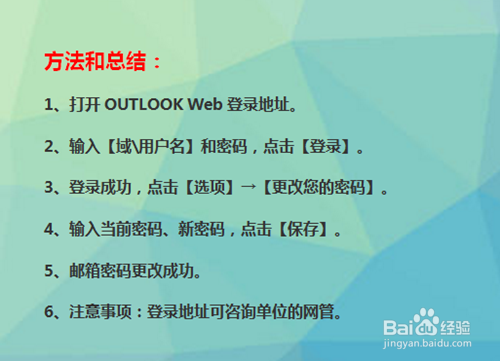 方法和总结：

1、打开 OUTLOOK Web 登录地址。

2、输入【域\用户名】和密码，点击【登录】。

3、登录成功，点击【选项】→【更改您的密码】。

4、输入当前密码、新密码，点击【保存】。

5、邮箱密码更改成功。

6、注意事项：登录地址可咨询单位的网管。

Baidu经验
jingyan.baidu.com